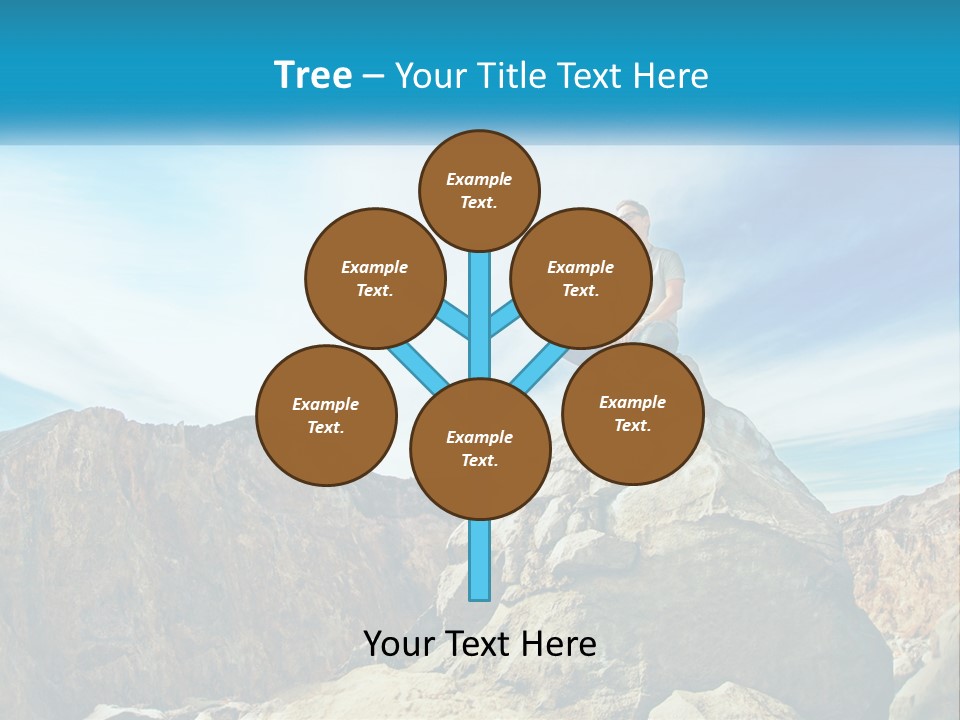 Tree – Your Title Text Here

Example Text.

Example Text.

Example Text.

Example Text.

Example Text.

Example Text.

Your Text Here